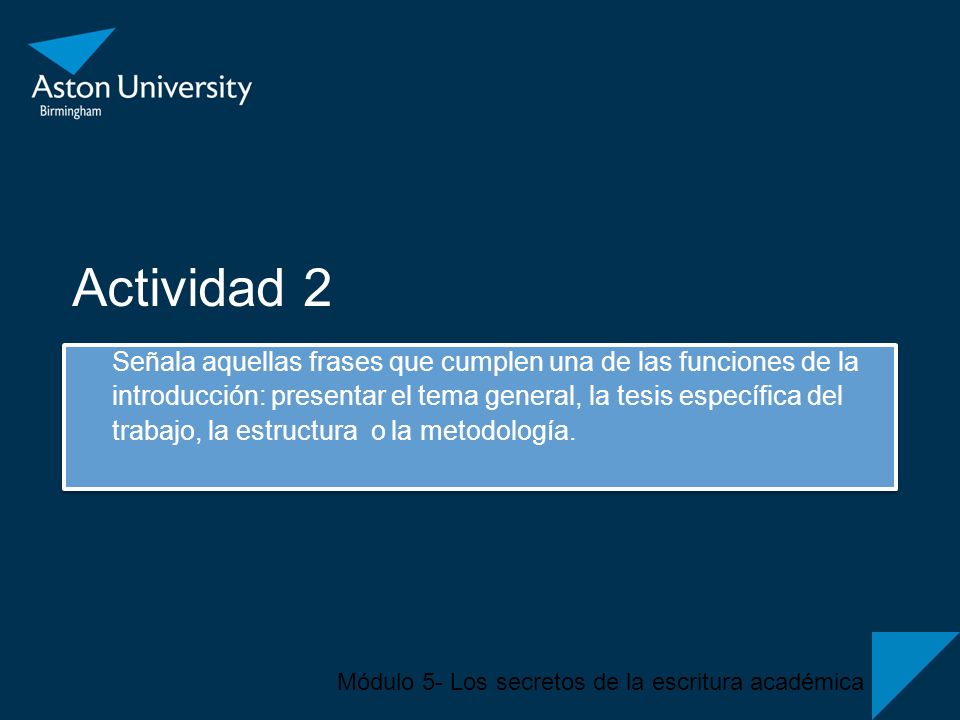 Aston University
Birmingham

Actividad 2

Señala aquellas frases que cumplen una de las funciones de la introducción: presentar el tema general, la tesis específica del trabajo, la estructura o la metodología.

Módulo 5- Los secretos de la escritura académica